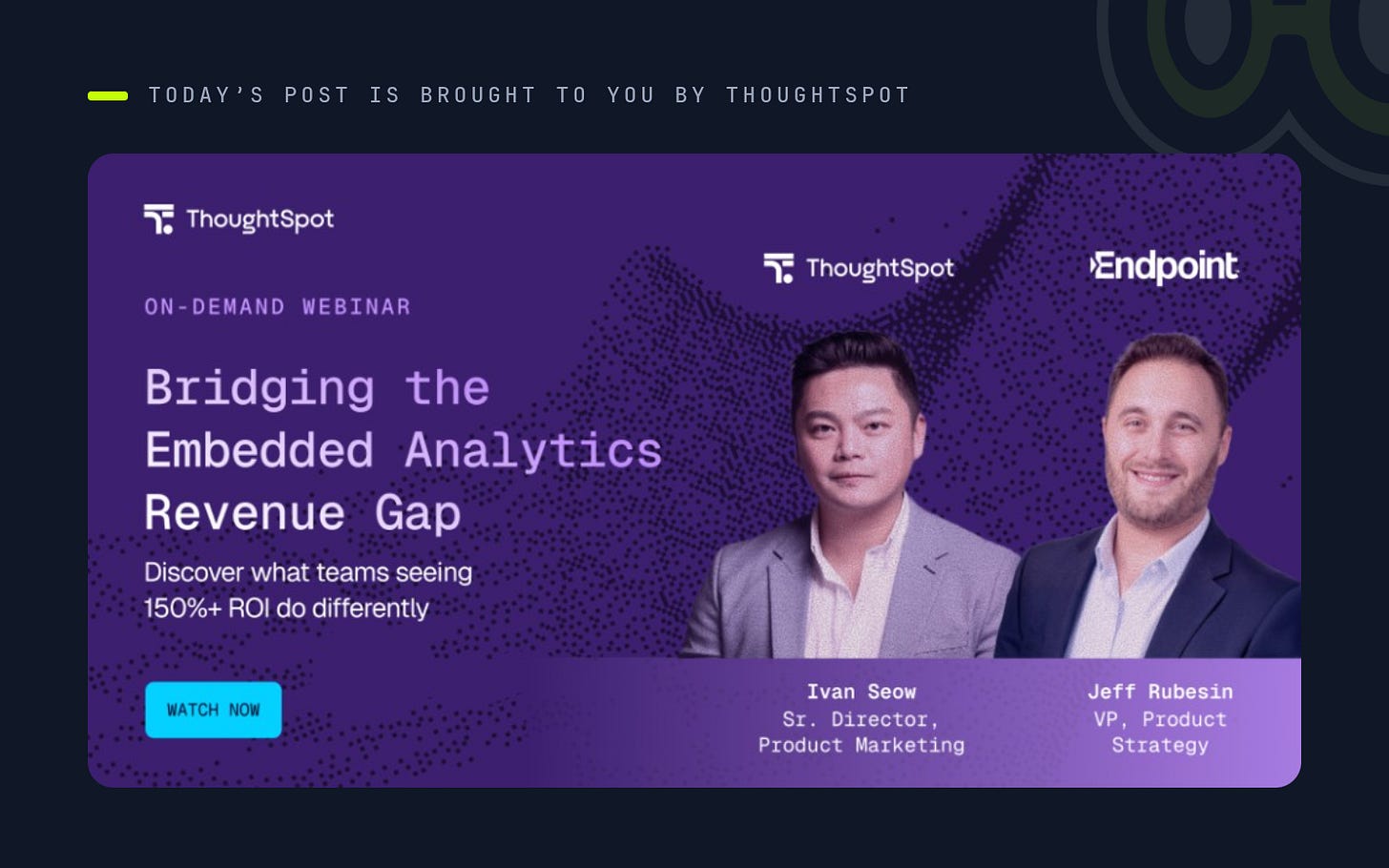 TODAY'S POST IS BROUGHT TO YOU BY THOUGHTSPOT

ThoughtSpot

ON-DEMAND WEBINAR

Bridging the Embedded Analytics Revenue Gap

Discover what teams seeing 150%+ ROI do differently

WATCH NOW

ThoughtSpot

Endpoint

Ivan Seow
Sr. Director, Product Marketing

Jeff Rubesin
VP, Product Strategy